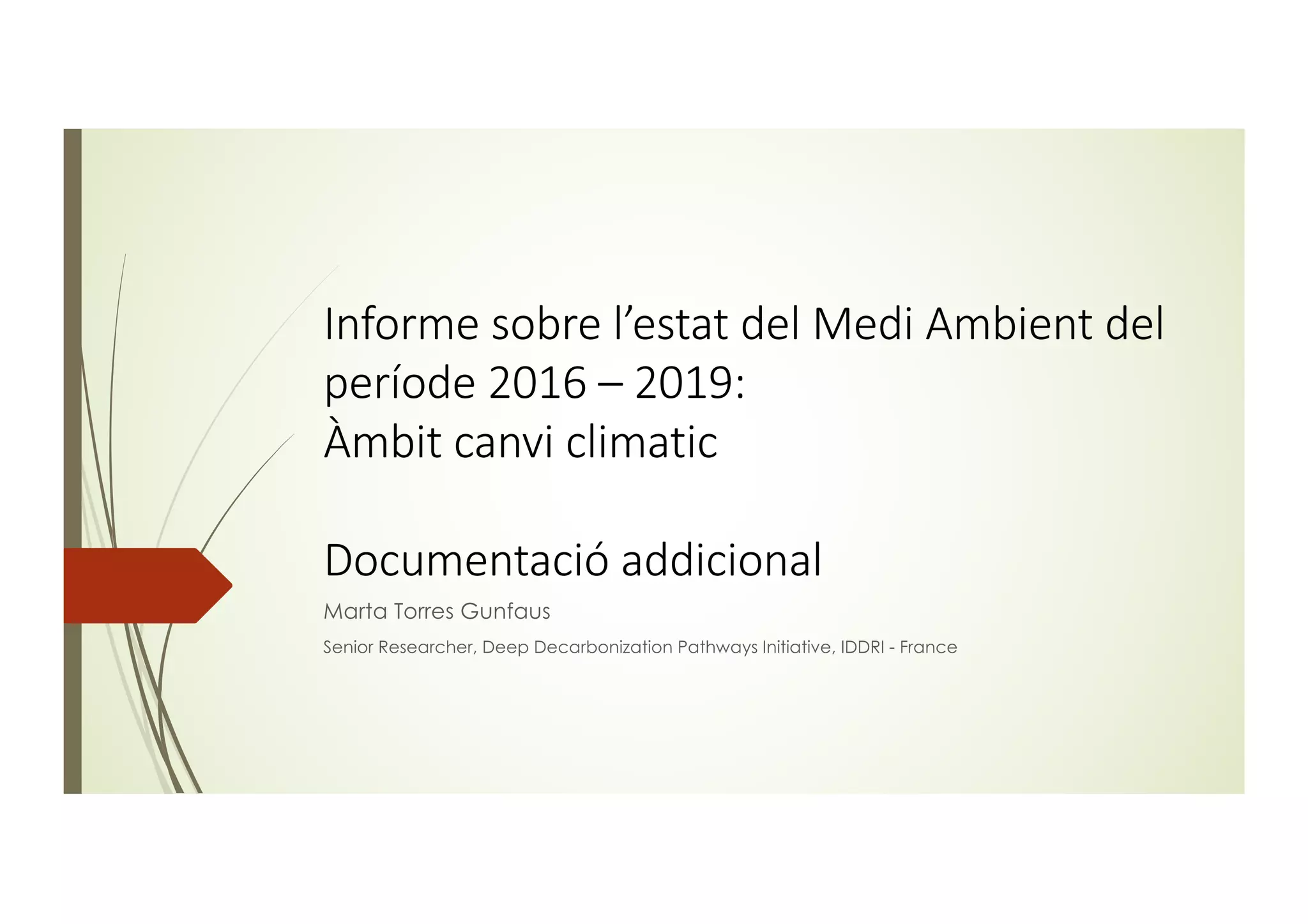 Informe sobre l’estat del Medi Ambient del període 2016 – 2019:
Àmbit canvi climatic

Documentació addicional

Marta Torres Gunfaus

Senior Researcher, Deep Decarbonization Pathways Initiative, IDDRI - France